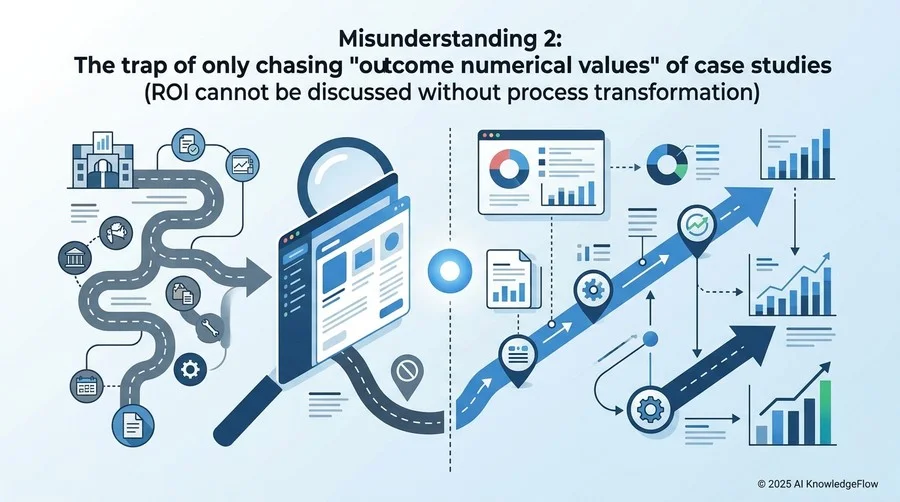 Misunderstanding 2:
The trap of only chasing "outcome numerical values" of case studies
(ROI cannot be discussed without process transformation)

© 2025 AI KnowledgeFlow